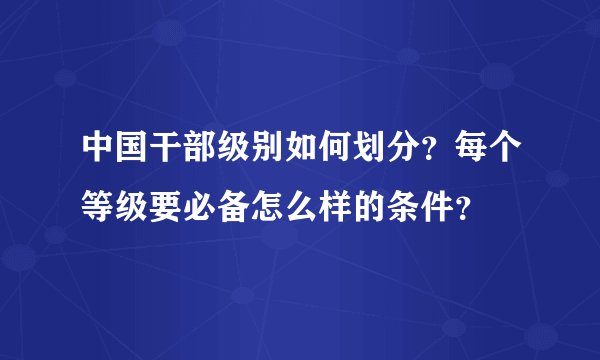 中国干部级别如何划分？每个等级要必备怎么样的条件？